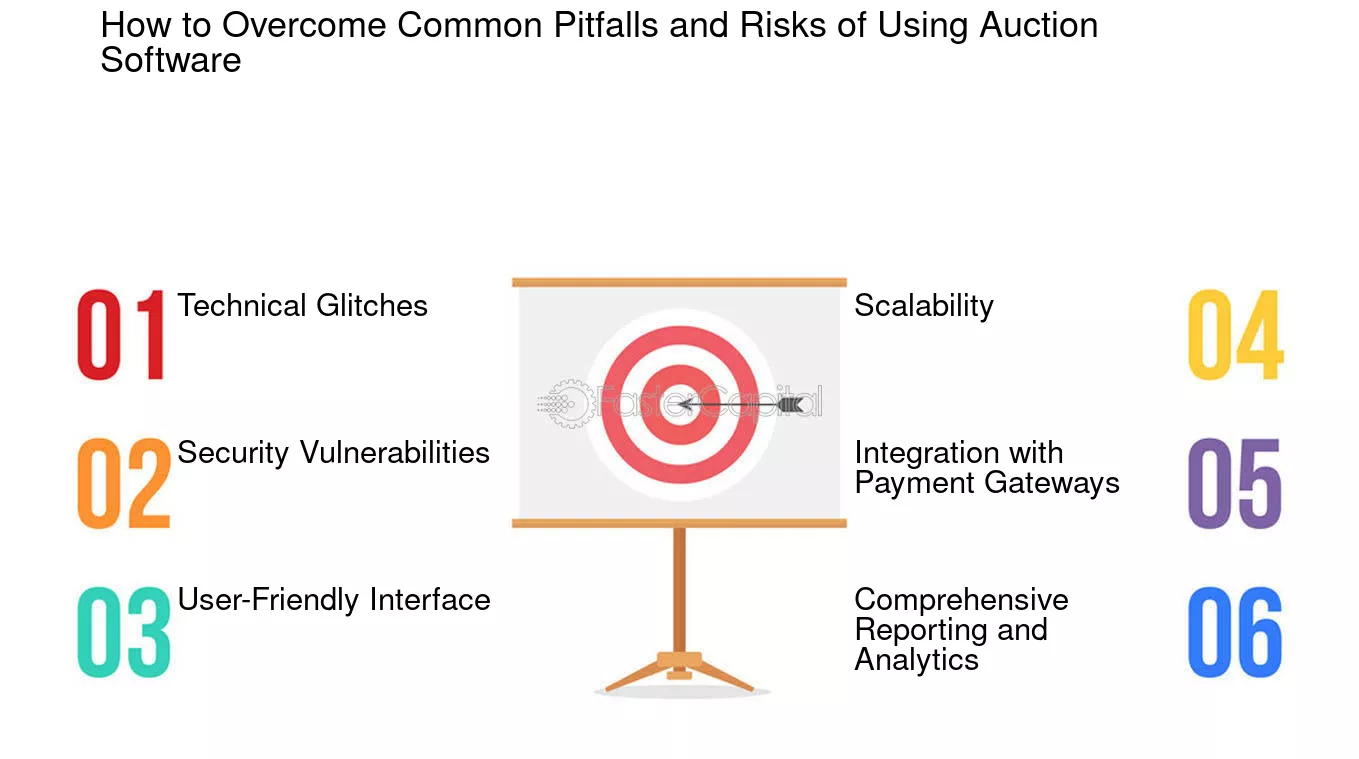 How to Overcome Common Pitfalls and Risks of Using Auction Software

01 Technical Glitches

02 Security Vulnerabilities

03 User-Friendly Interface

FasterCapital

Scalability 04

Integration with Payment Gateways 05

Comprehensive Reporting and Analytics 06